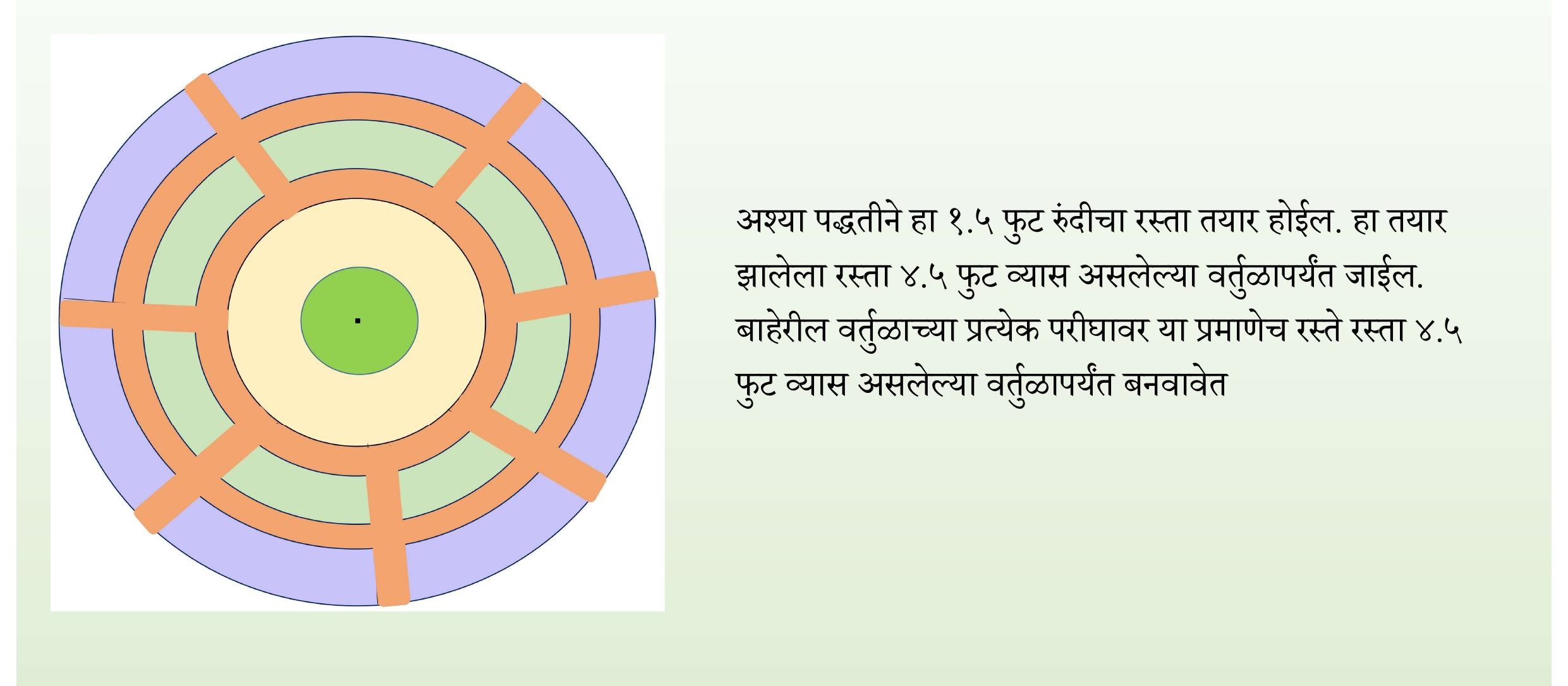 अश्या पद्धतीने हा १.५ फुट रुंदीचा रस्ता तयार होईल. हा तयार झालेला रस्ता ४.५ फुट व्यास असलेल्या वर्तुळापर्यंत जाईल. बाहेरील वर्तुळाच्या प्रत्येक परीघावर या प्रमाणेच रस्ते रस्ता ४.५ फुट व्यास असलेल्या वर्तुळापर्यंत बनवावेत